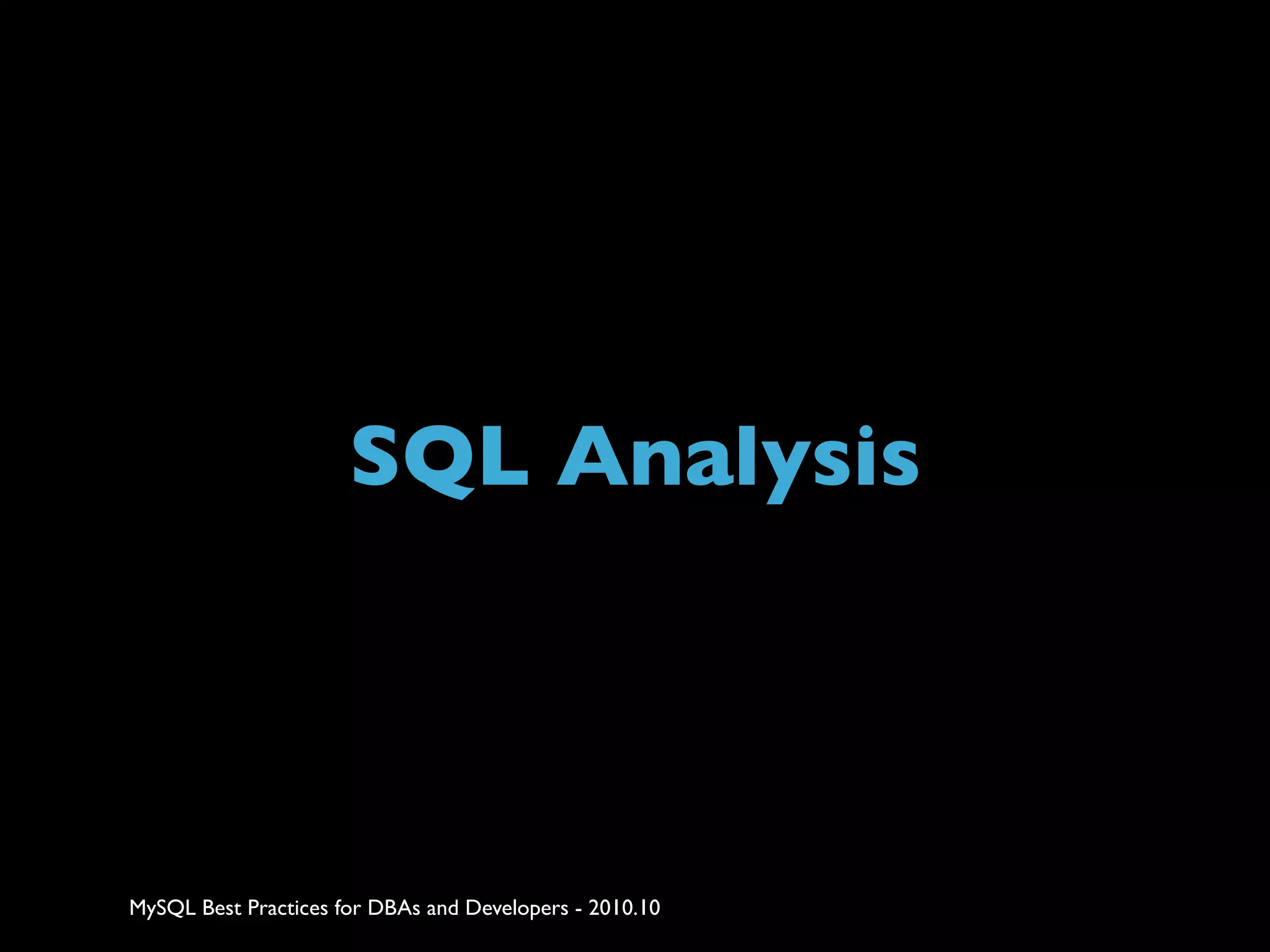 SQL Analysis

MySQL Best Practices for DBAs and Developers - 2010.10